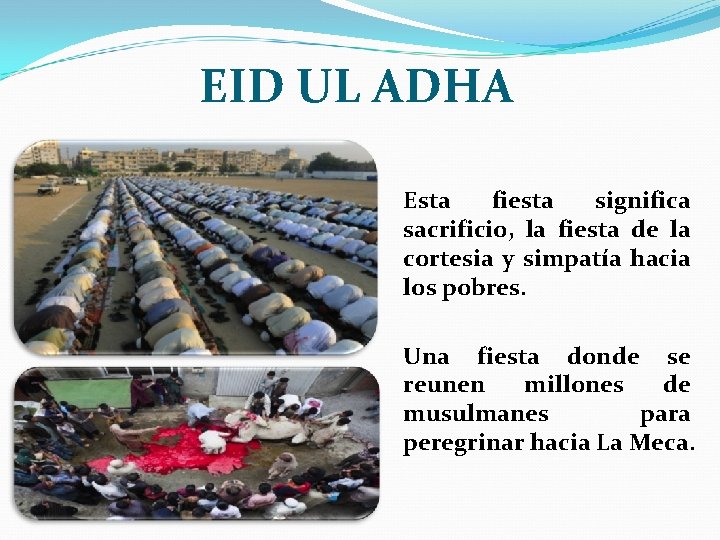 EID UL ADHA

Esta fiesta significa sacrificio, la fiesta de la cortesia y simpatía hacia los pobres.

Una fiesta donde se reunen millones de musulmanes para peregrinar hacia La Meca.